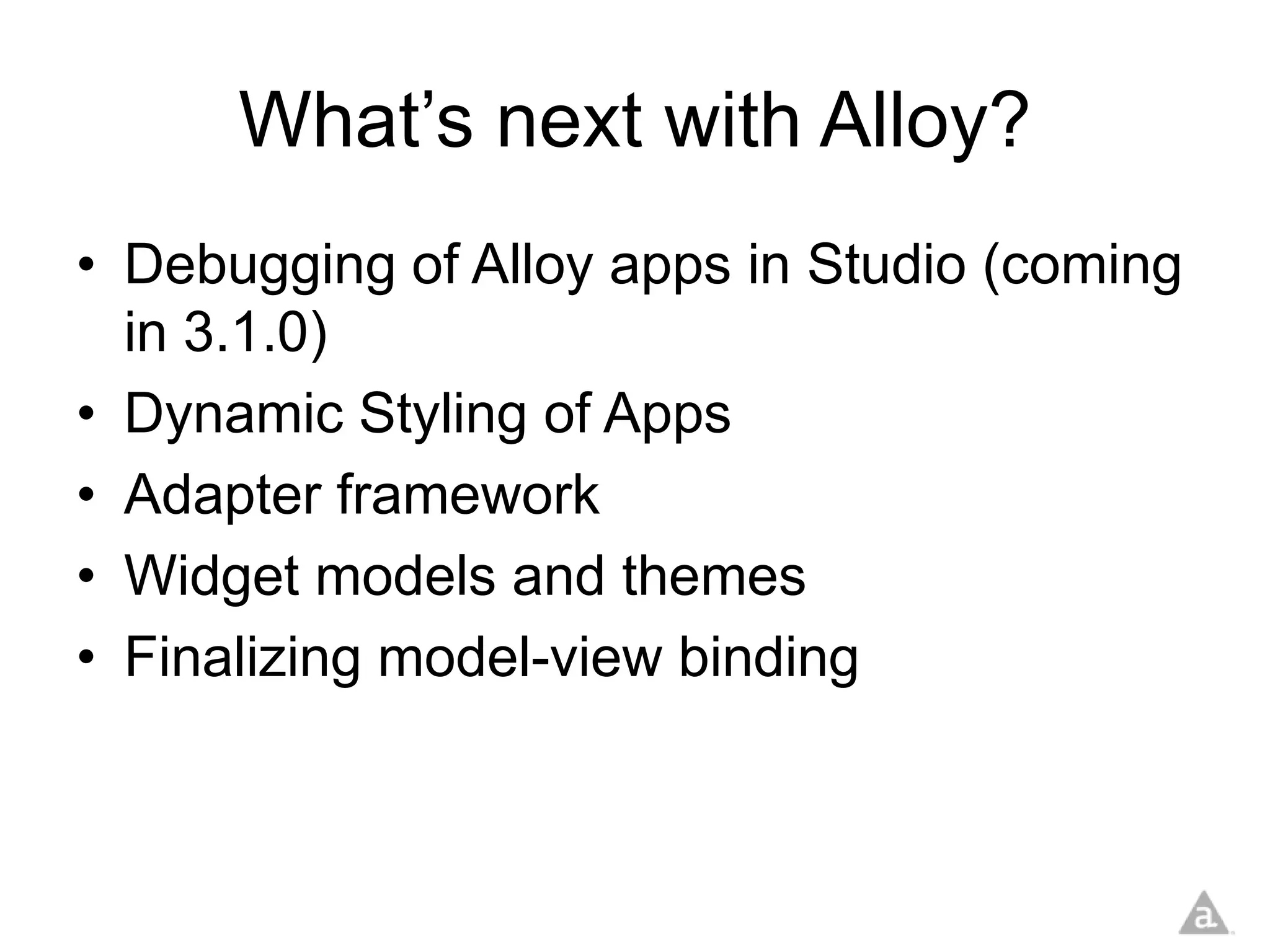 What’s next with Alloy?

• Debugging of Alloy apps in Studio (coming in 3.1.0)
• Dynamic Styling of Apps
• Adapter framework
• Widget models and themes
• Finalizing model-view binding

a